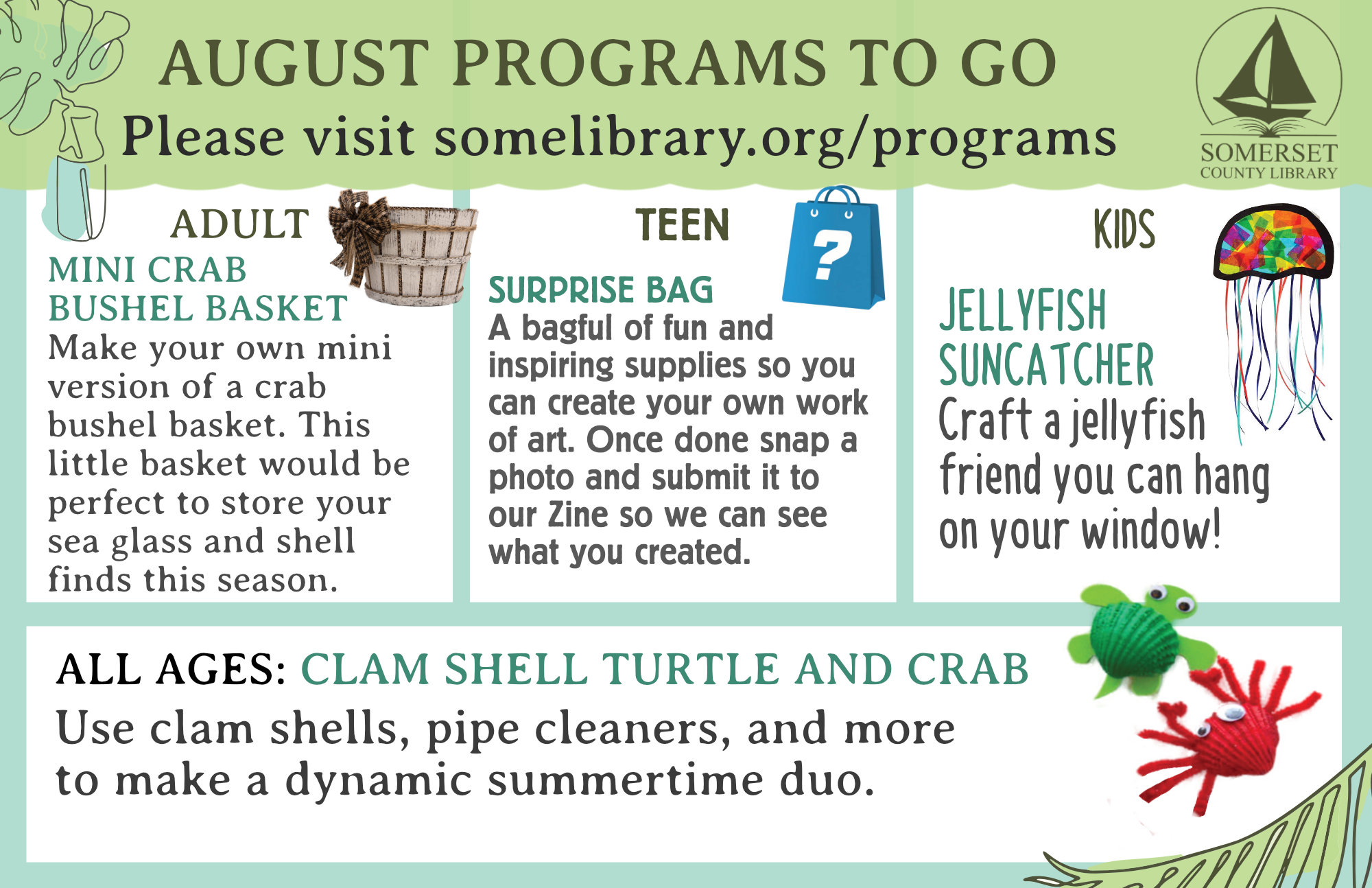 AUGUST PROGRAMS TO GO

Please visit somelibrary.org/programs

SOMERSET COUNTY LIBRARY

ADULT

MINI CRAB BUSHEL BASKET

Make your own mini version of a crab bushel basket. This little basket would be perfect to store your sea glass and shell finds this season.

TEEN

?

SURPRISE BAG

A bagful of fun and inspiring supplies so you can create your own work of art. Once done snap a photo and submit it to our Zine so we can see what you created.

KIDS

JELLYFISH SUNCATCHER

Craft a jellyfish friend you can hang on your window!

ALL AGES: CLAM SHELL TURTLE AND CRAB

Use clam shells, pipe cleaners, and more to make a dynamic summertime duo.